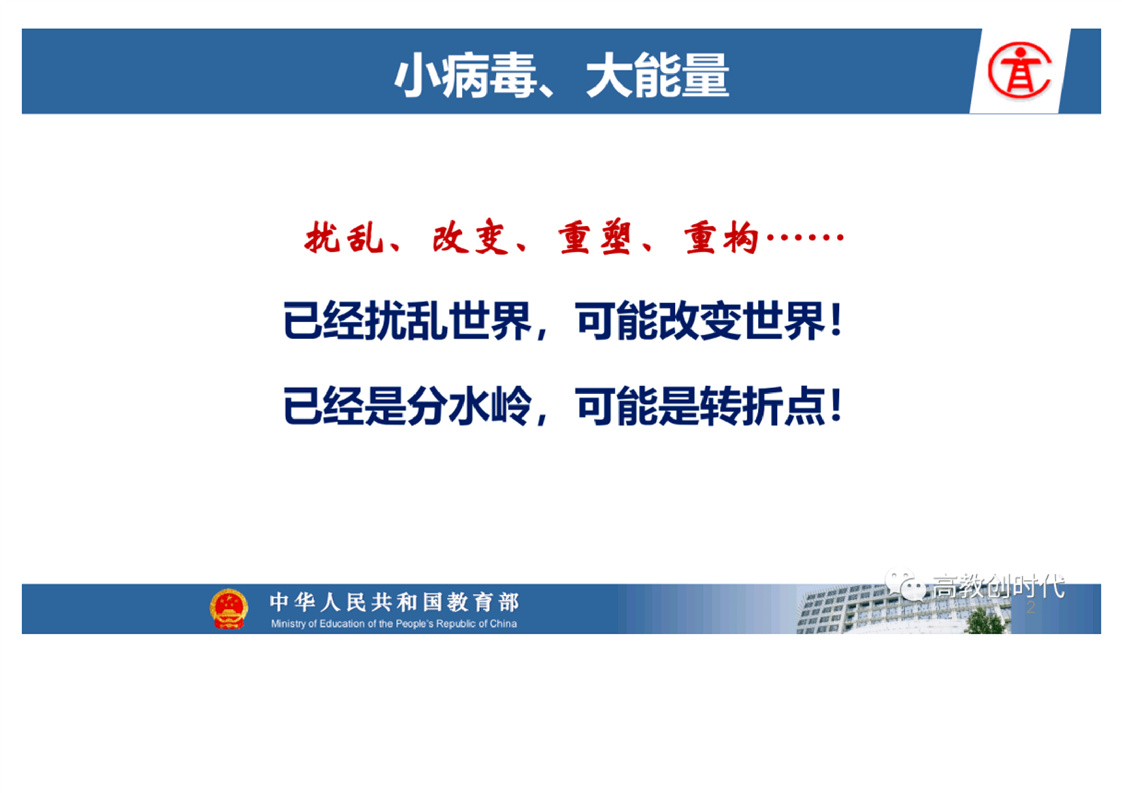 小病毒、大能量

扰乱、改变、重塑、重构……

已经扰乱世界，可能改变世界！

已经是分水岭，可能是转折点！

中华人民共和国教育部
Ministry of Education of the People's Republic of China

高教创时代

2